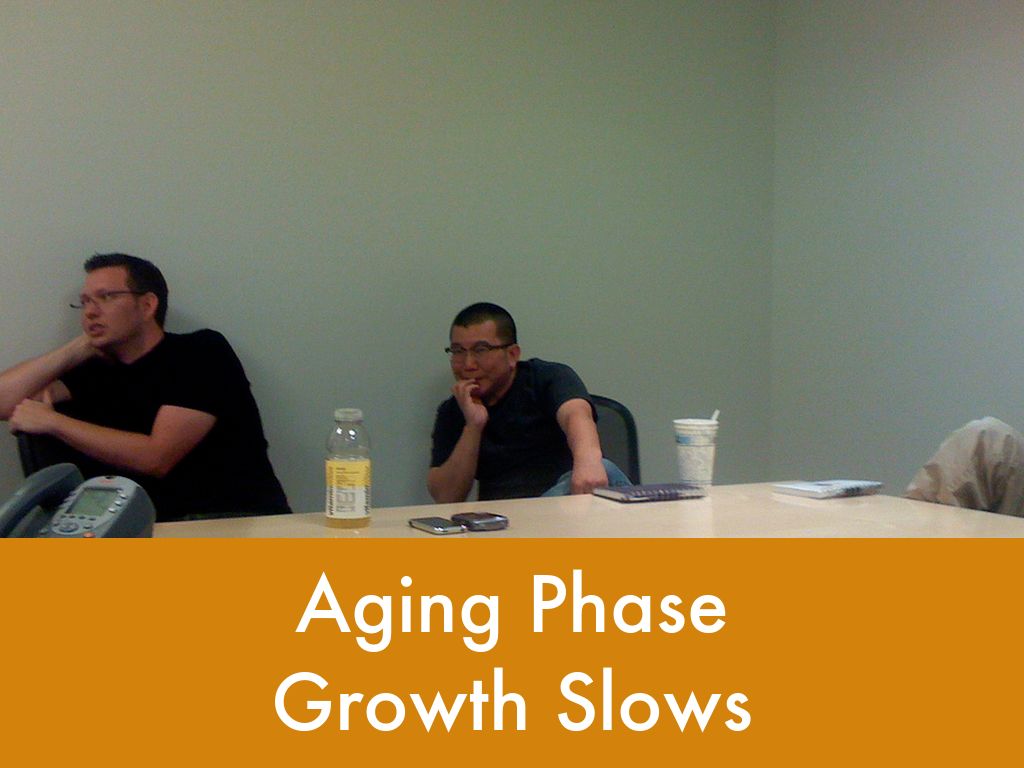 Aging Phase
Growth Slows